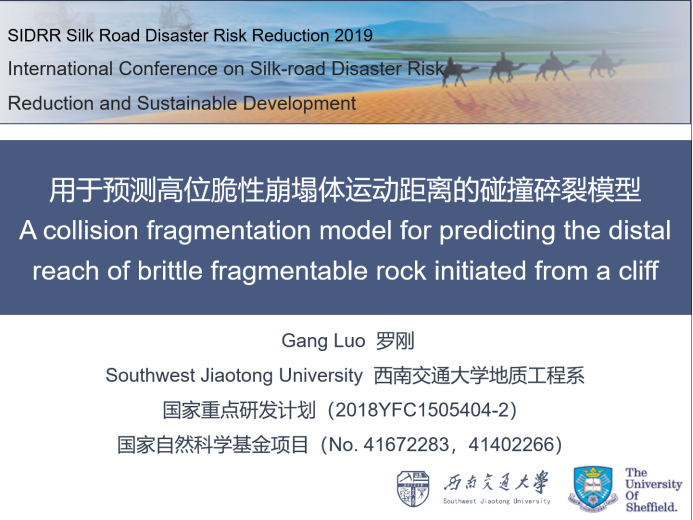 SIDRR Silk Road Disaster Risk Reduction 2019

International Conference on Silk-road Disaster Risk Reduction and Sustainable Development

用于预测高位脆性崩塌体运动距离的碰撞碎裂模型

A collision fragmentation model for predicting the distal reach of brittle fragmentable rock initiated from a cliff

Gang Luo 罗刚

Southwest Jiaotong University 西南交通大学地质工程系

国家重点研发计划（2018YFC1505404-2）

国家自然科学基金项目（No. 41672283，41402266）

西南交通大学

Southwest Jiaotong University

The University Of Sheffield.